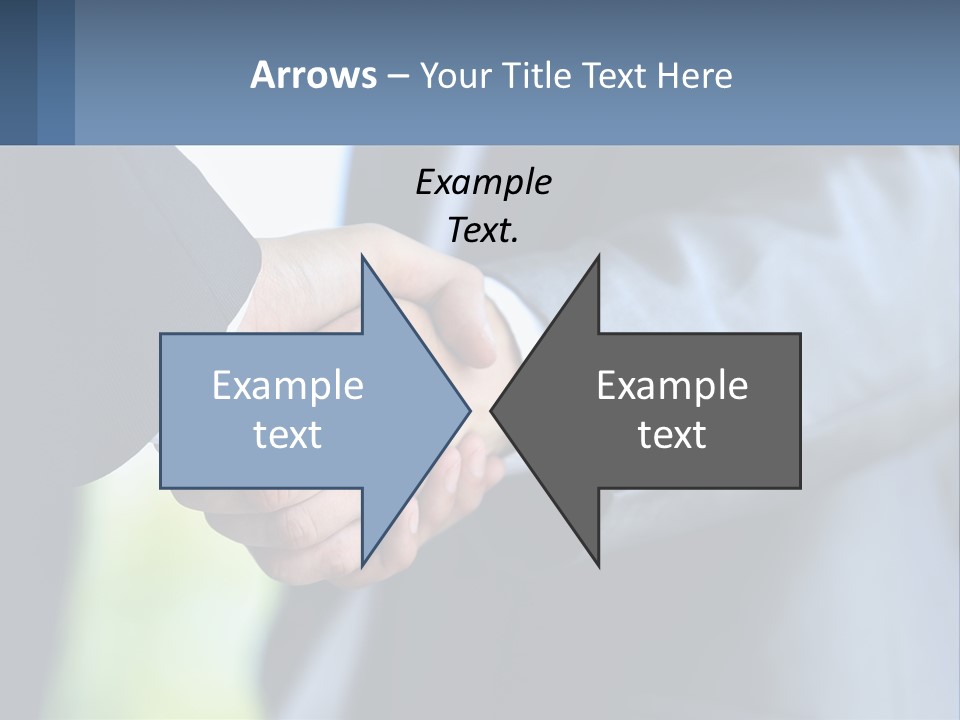 Arrows – Your Title Text Here

Example Text.

Example text

Example text